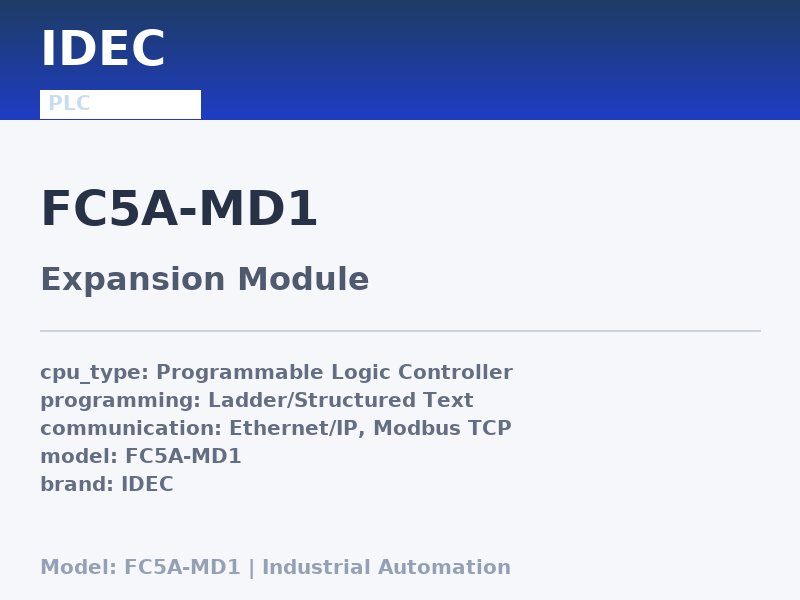 IDEC

PLC

FC5A-MD1

Expansion Module

cpu_type: Programmable Logic Controller
programming: Ladder/Structured Text
communication: Ethernet/IP, Modbus TCP
model: FC5A-MD1
brand: IDEC

Model: FC5A-MD1 | Industrial Automation